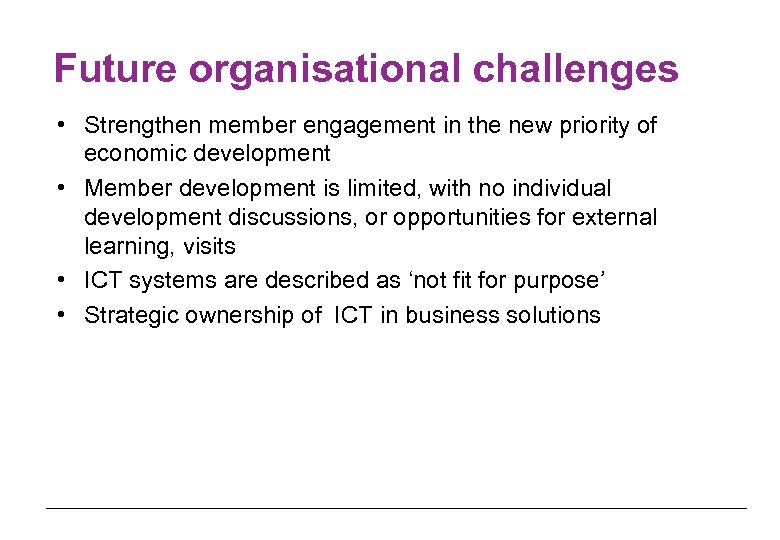 Future organisational challenges

• Strengthen member engagement in the new priority of economic development
• Member development is limited, with no individual development discussions, or opportunities for external learning, visits
• ICT systems are described as ‘not fit for purpose’
• Strategic ownership of ICT in business solutions